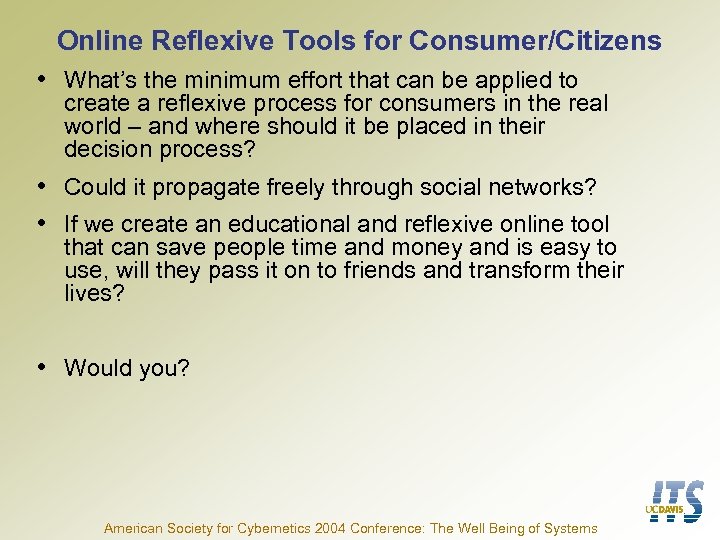 Online Reflexive Tools for Consumer/Citizens

• What's the minimum effort that can be applied to create a reflexive process for consumers in the real world – and where should it be placed in their decision process?

• Could it propagate freely through social networks?

• If we create an educational and reflexive online tool that can save people time and money and is easy to use, will they pass it on to friends and transform their lives?

• Would you?

ITS
UCDAVIS

American Society for Cybernetics 2004 Conference: The Well Being of Systems